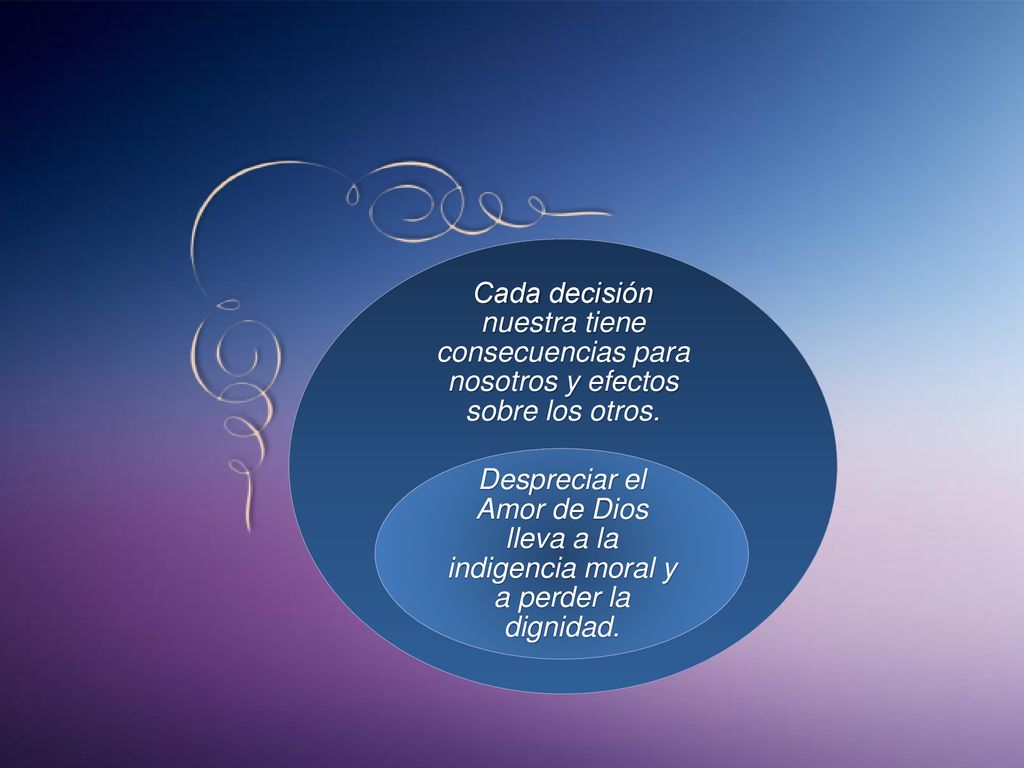 Cada decisión nuestra tiene consecuencias para nosotros y efectos sobre los otros.

Despreciar el Amor de Dios lleva a la indigencia moral y a perder la dignidad.